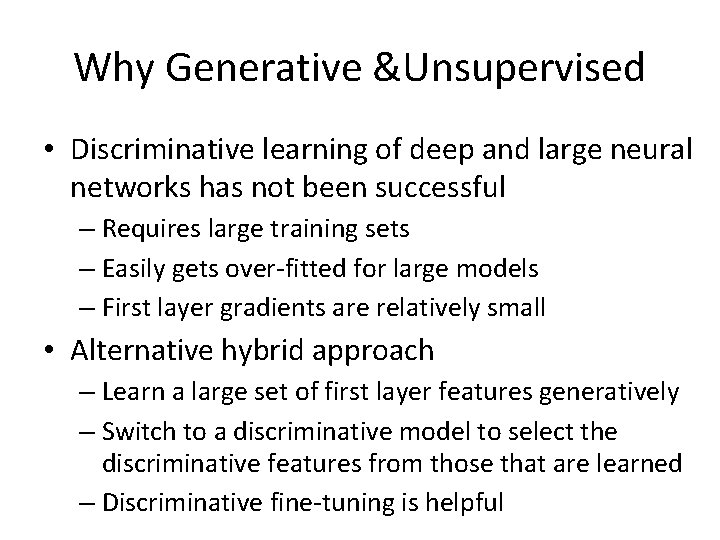 Why Generative &Unsupervised

• Discriminative learning of deep and large neural networks has not been successful
 – Requires large training sets
 – Easily gets over-fitted for large models
 – First layer gradients are relatively small
• Alternative hybrid approach
 – Learn a large set of first layer features generatively
 – Switch to a discriminative model to select the discriminative features from those that are learned
 – Discriminative fine-tuning is helpful